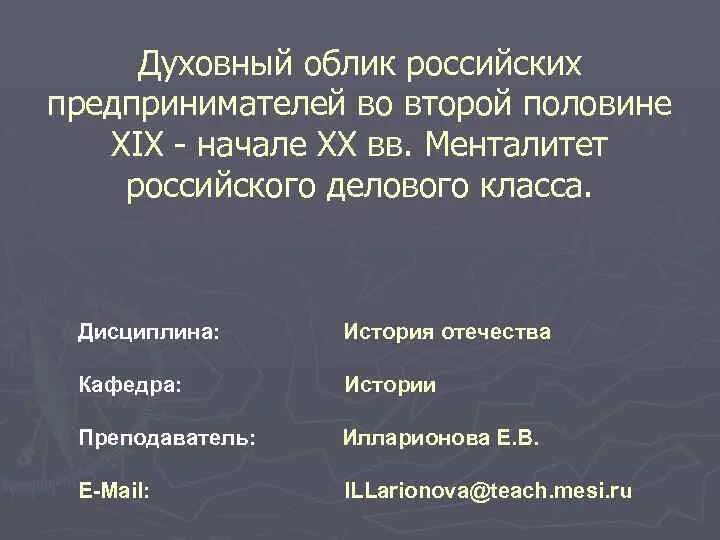 Духовный облик российских предпринимателей во второй половине XIX - начале XX вв. Менталитет российского делового класса.

Дисциплина: История отечества

Кафедра: Истории

Преподаватель: Илларионова Е.В.

E-Mail: ILLarionova@teach.mesi.ru